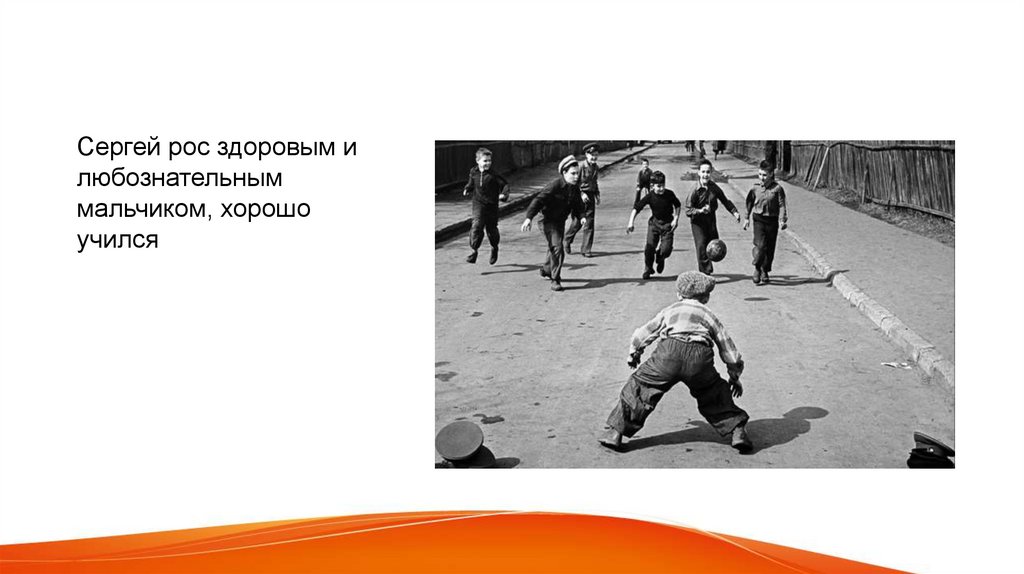 Сергей рос здоровым и любознательным мальчиком, хорошо учился